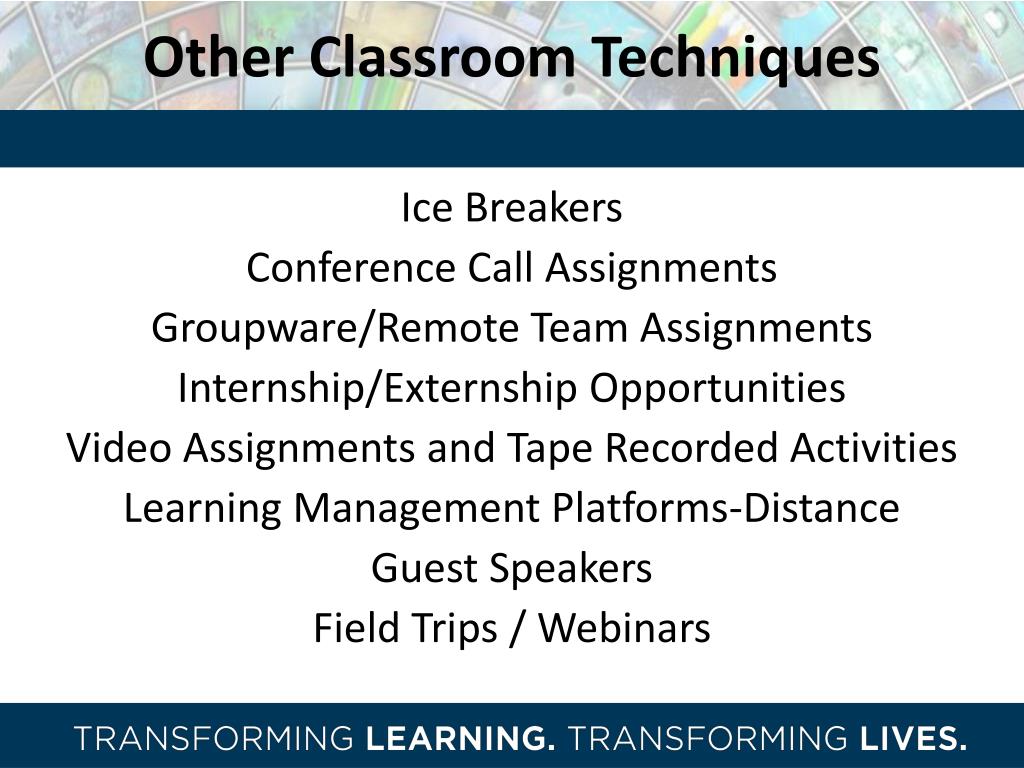 Other Classroom Techniques

Ice Breakers
Conference Call Assignments
Groupware/Remote Team Assignments
Internship/Externship Opportunities
Video Assignments and Tape Recorded Activities
Learning Management Platforms-Distance
Guest Speakers
Field Trips / Webinars

TRANSFORMING LEARNING. TRANSFORMING LIVES.